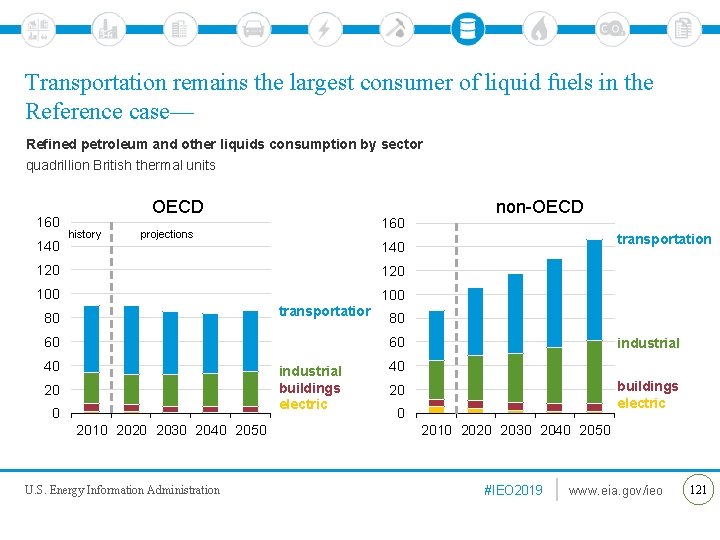 Transportation remains the largest consumer of liquid fuels in the Reference case—

Refined petroleum and other liquids consumption by sector
quadrillion British thermal units

OECD

160
140
120
100
80
60
40
20
0

history
projections

2010 2020 2030 2040 2050

transportatior
industrial
buildings
electric

non-OECD

160
140
120
100
80
60
40
20
0

2010 2020 2030 2040 2050

transportation
industrial
buildings
electric

U.S. Energy Information Administration
#IEO2019
www.eia.gov/ieo
121